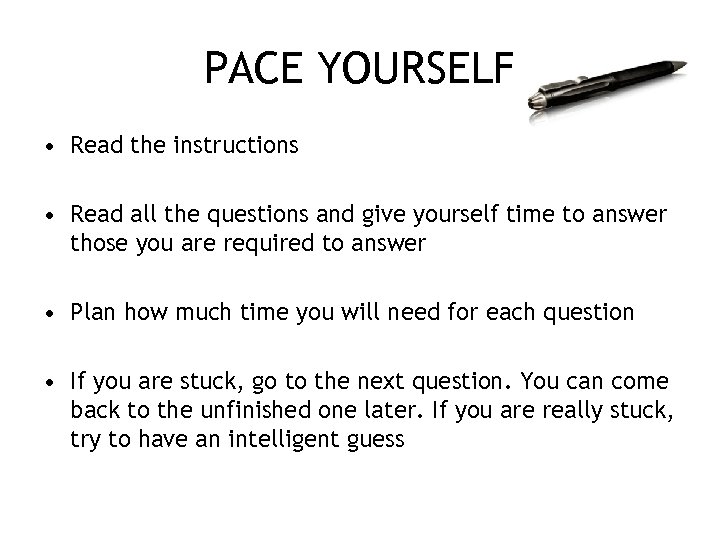 PACE YOURSELF

• Read the instructions

• Read all the questions and give yourself time to answer those you are required to answer

• Plan how much time you will need for each question

• If you are stuck, go to the next question. You can come back to the unfinished one later. If you are really stuck, try to have an intelligent guess